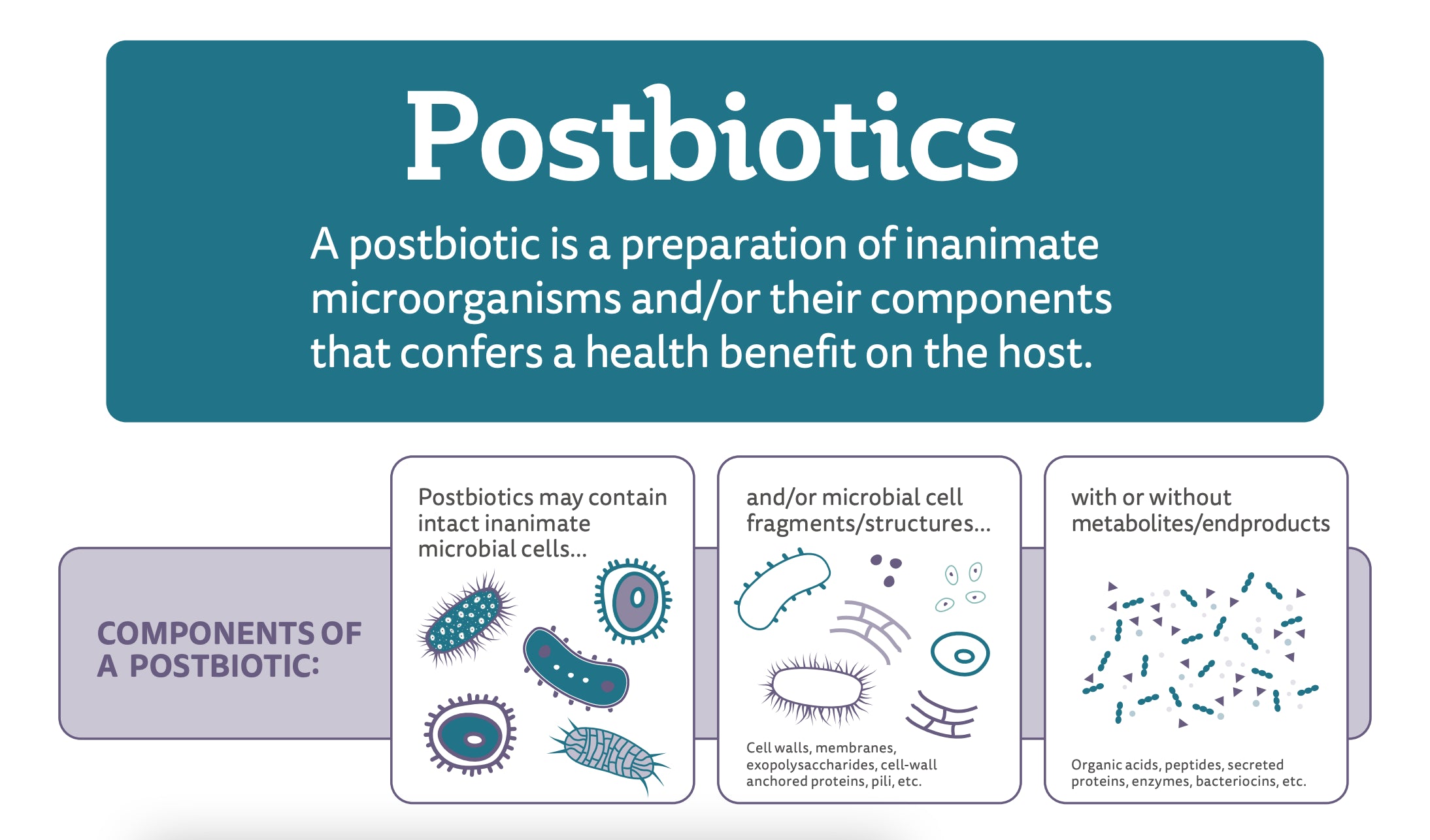 Postbiotics

A postbiotic is a preparation of inanimate microorganisms and/or their components that confers a health benefit on the host.

COMPONENTS OF A POSTBIOTIC:

Postbiotics may contain intact inanimate microbial cells...

and/or microbial cell fragments/structures...

Cell walls, membranes, exopolysaccharides, cell-wall anchored proteins, pili, etc.

with or without metabolites/endproducts

Organic acids, peptides, secreted proteins, enzymes, bacteriocins, etc.